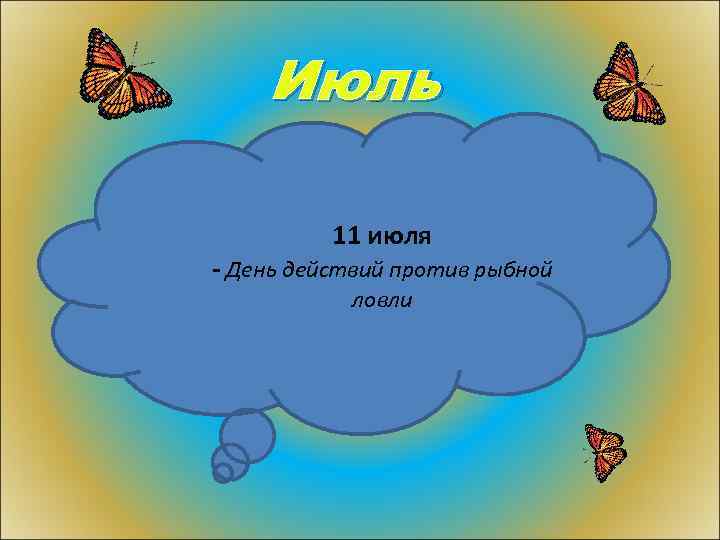 Июль

11 июля

- День действий против рыбной ловли